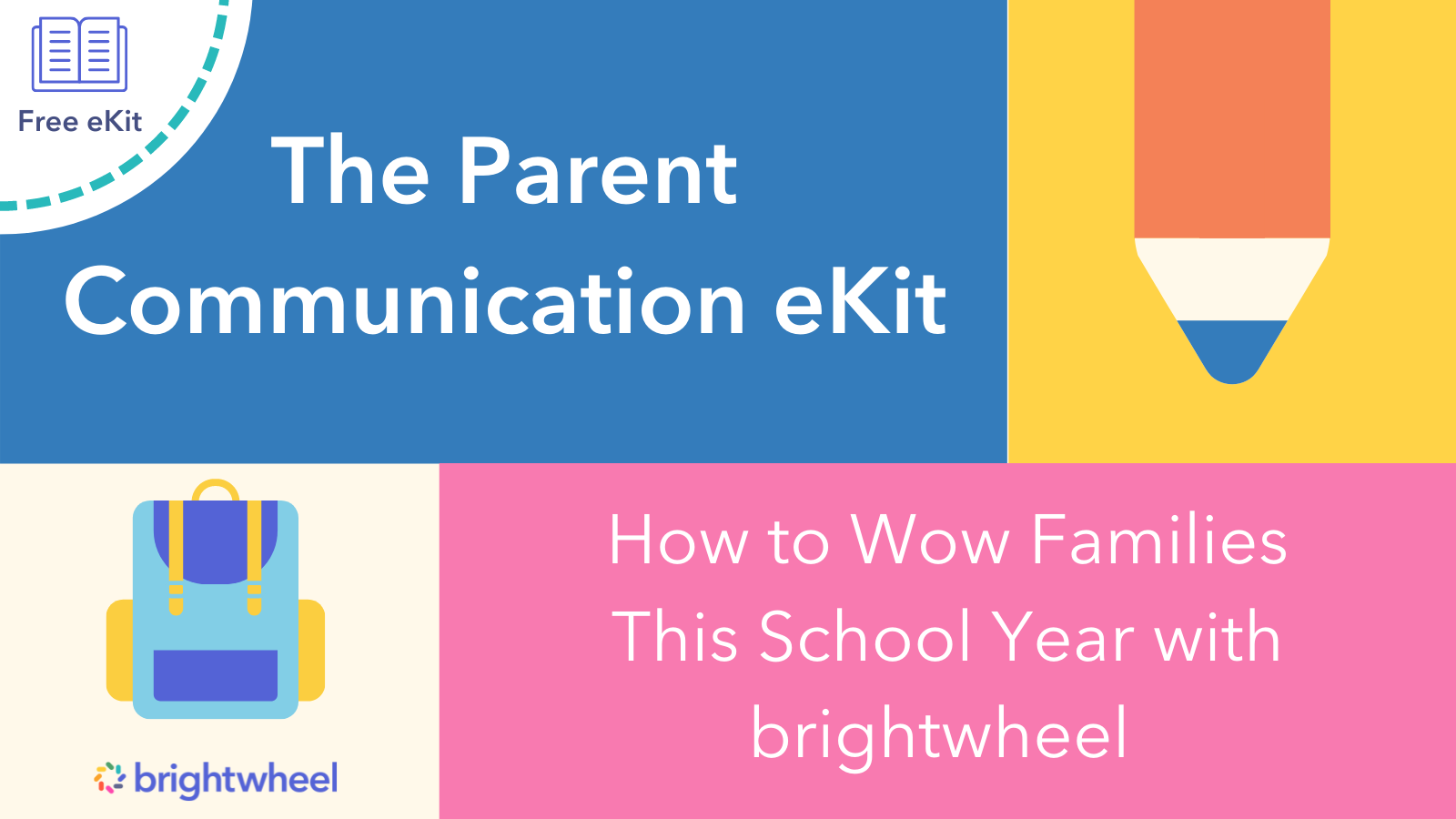 Free eKit

The Parent Communication eKit

How to Wow Families This School Year with brightwheel

brightwheel